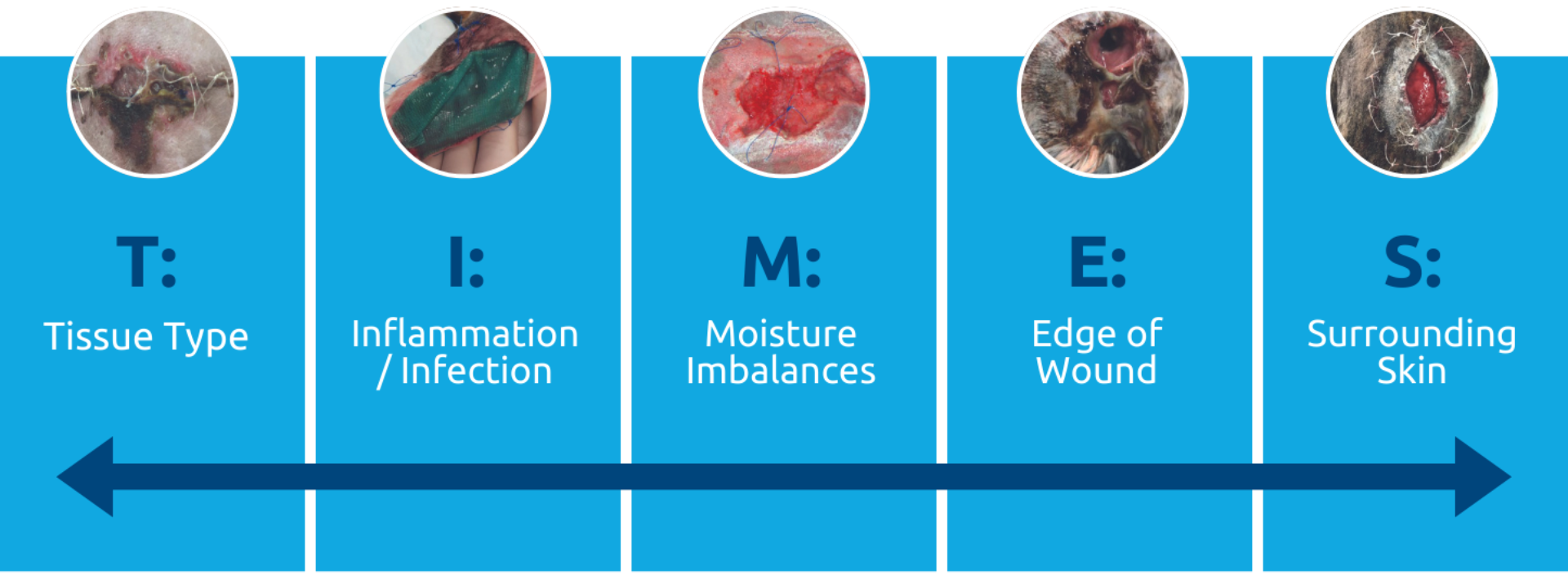 T:
Tissue Type

I:
Inflammation / Infection

M:
Moisture Imbalances

E:
Edge of Wound

S:
Surrounding Skin